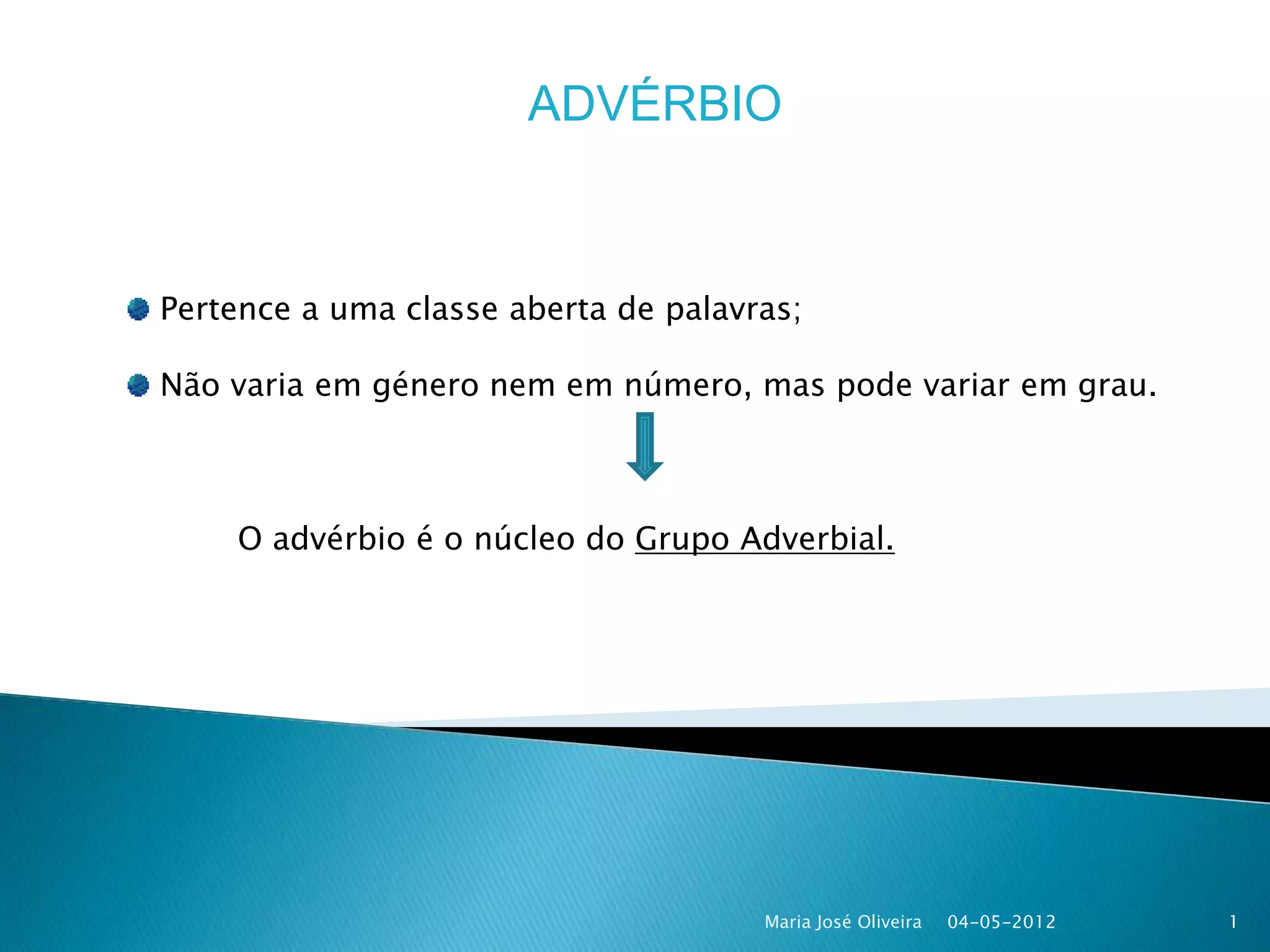 ADVÉRBIO

Pertence a uma classe aberta de palavras;

Não varia em género nem em número, mas pode variar em grau.

O advérbio é o núcleo do Grupo Adverbial.

Maria José Oliveira 04-05-2012 1